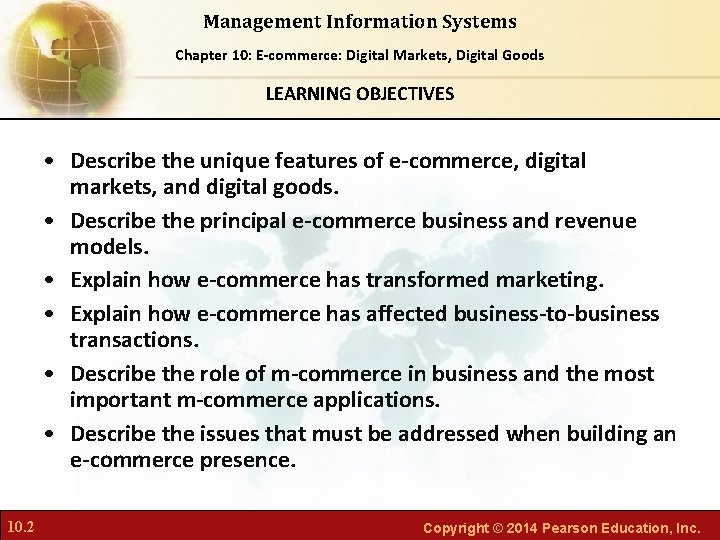 Management Information Systems

Chapter 10: E-commerce: Digital Markets, Digital Goods

LEARNING OBJECTIVES

• Describe the unique features of e-commerce, digital markets, and digital goods.
• Describe the principal e-commerce business and revenue models.
• Explain how e-commerce has transformed marketing.
• Explain how e-commerce has affected business-to-business transactions.
• Describe the role of m-commerce in business and the most important m-commerce applications.
• Describe the issues that must be addressed when building an e-commerce presence.

10.2

Copyright © 2014 Pearson Education, Inc.